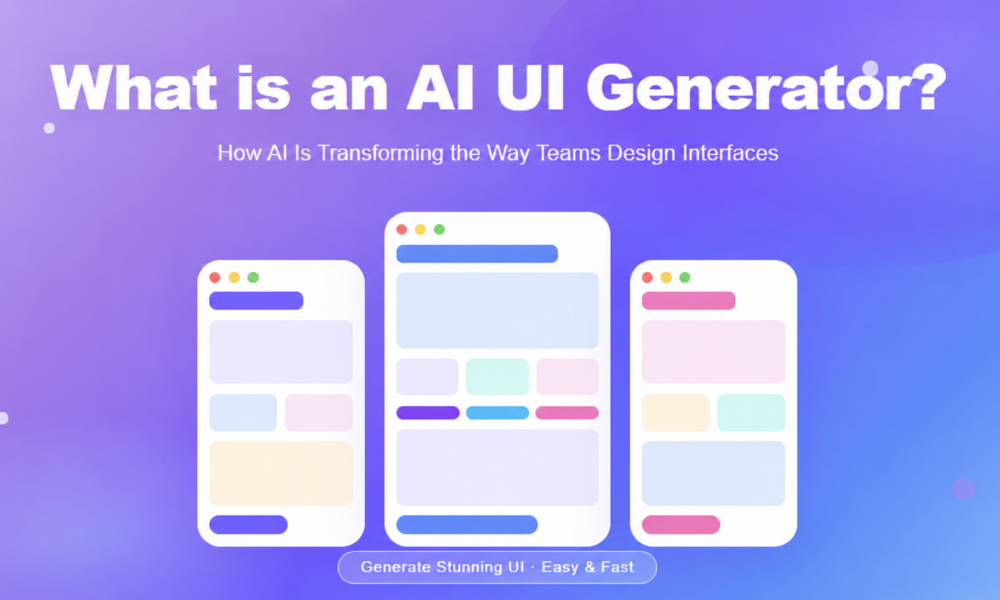 What is an AI UI Generator?

How AI Is Transforming the Way Teams Design Interfaces

Generate Stunning UI · Easy & Fast